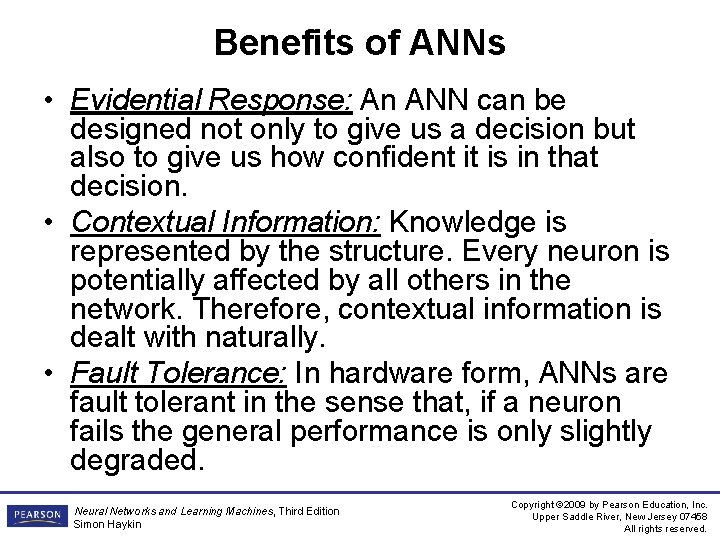 Benefits of ANNs

• Evidential Response: An ANN can be designed not only to give us a decision but also to give us how confident it is in that decision.

• Contextual Information: Knowledge is represented by the structure. Every neuron is potentially affected by all others in the network. Therefore, contextual information is dealt with naturally.

• Fault Tolerance: In hardware form, ANNs are fault tolerant in the sense that, if a neuron fails the general performance is only slightly degraded.

PEARSON

Neural Networks and Learning Machines, Third Edition
Simon Haykin

Copyright ©2009 by Pearson Education, Inc.
Upper Saddle River, New Jersey 07458
All rights reserved.